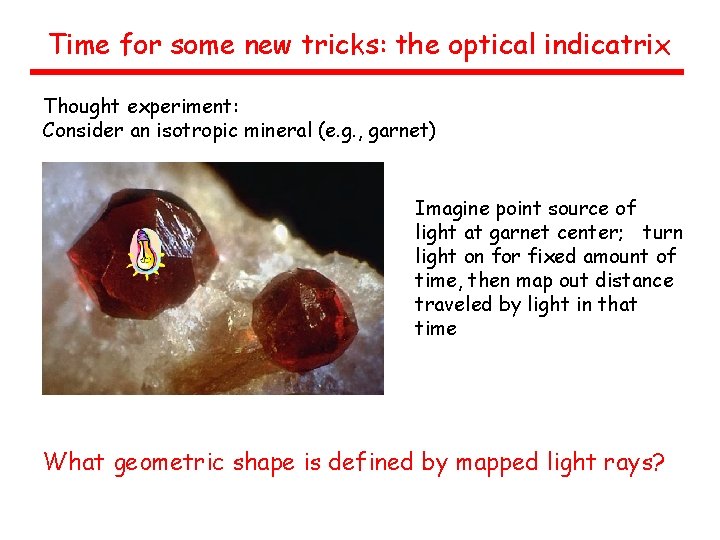 Time for some new tricks: the optical indicatrix

Thought experiment:
Consider an isotropic mineral (e.g., garnet)

Imagine point source of light at garnet center; turn light on for fixed amount of time, then map out distance traveled by light in that time

What geometric shape is defined by mapped light rays?